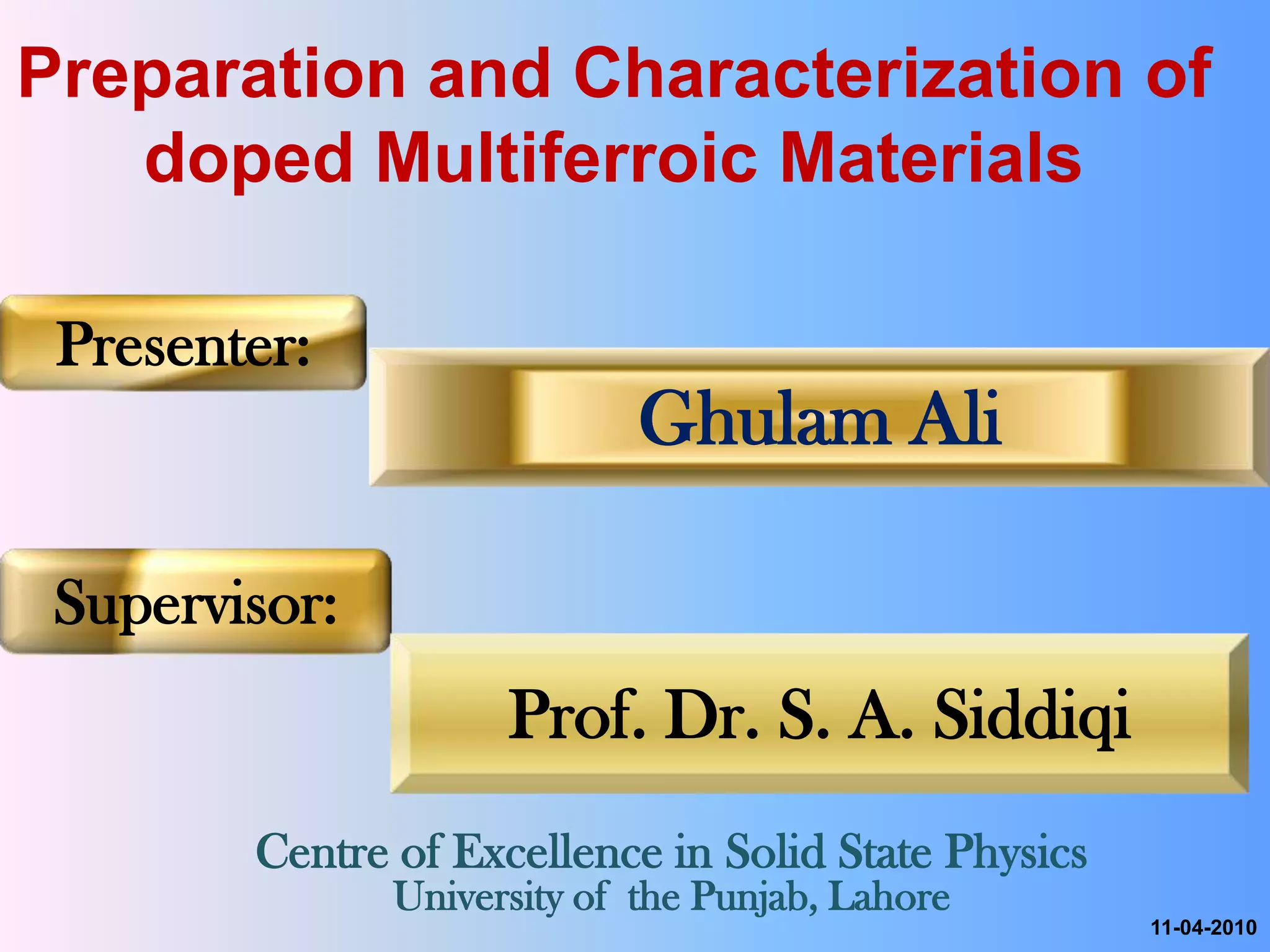 Preparation and Characterization of doped Multiferroic Materials

Presenter:

Ghulam Ali

Supervisor:

Prof. Dr. S. A. Siddiqi

Centre of Excellence in Solid State Physics
University of the Punjab, Lahore

11-04-2010